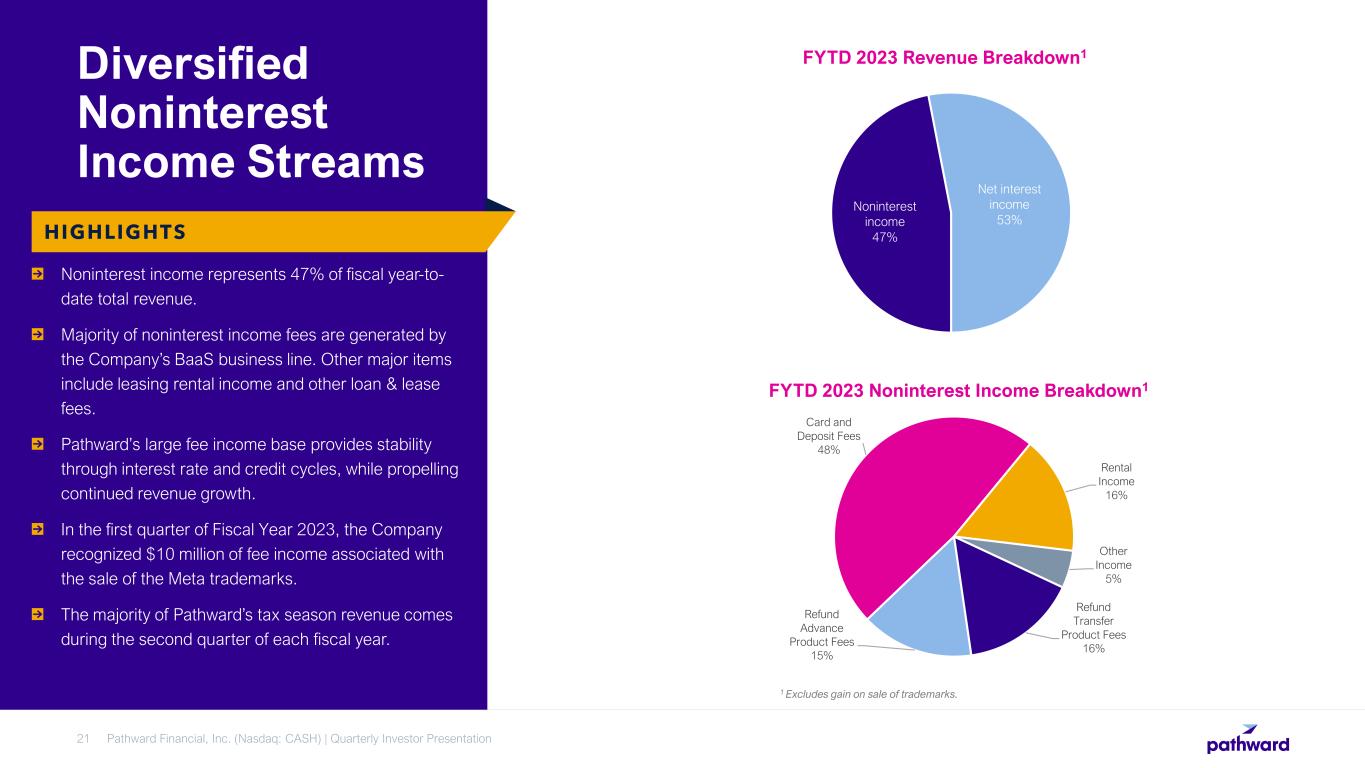 Diversified Noninterest Income Streams

HIGHLIGHTS

Noninterest income represents 47% of fiscal year-to-date total revenue.

Majority of noninterest income fees are generated by the Company's BaaS business line. Other major items include leasing rental income and other loan & lease fees.

Pathward's large fee income base provides stability through interest rate and credit cycles, while propelling continued revenue growth.

In the first quarter of Fiscal Year 2023, the Company recognized $10 million of fee income associated with the sale of the Meta trademarks.

The majority of Pathward's tax season revenue comes during the second quarter of each fiscal year.

FYTD 2023 Revenue Breakdown$^1$

Noninterest income 47%

Net interest income 53%

FYTD 2023 Noninterest Income Breakdown$^1$

Card and Deposit Fees 48%

Rental Income 16%

Other Income 5%

Refund Transfer Product Fees 16%

Refund Advance Product Fees 15%

$^1$ Excludes gain on sale of trademarks.

21 Pathward Financial, Inc. (Nasdaq: CASH) | Quarterly Investor Presentation

pathward